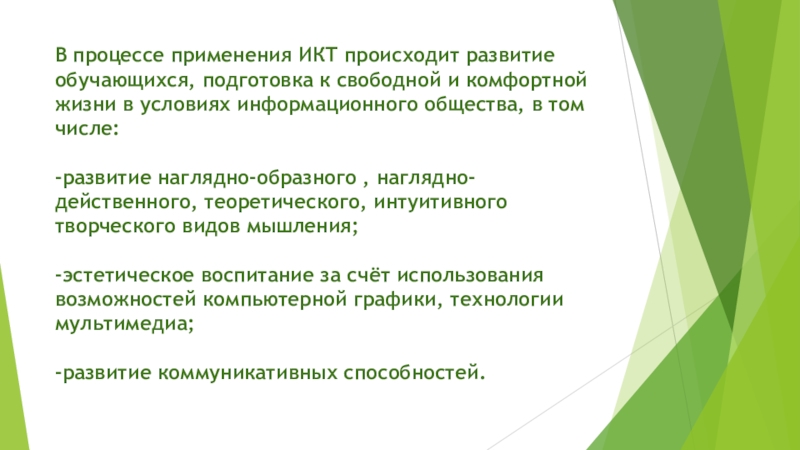 В процессе применения ИКТ происходит развитие обучающихся, подготовка к свободной и комфортной жизни в условиях информационного общества, в том числе:

-развитие наглядно-образного , наглядно-действенного, теоретического, интуитивного творческого видов мышления;

-эстетическое воспитание за счёт использования возможностей компьютерной графики, технологии мультимедиа;

-развитие коммуникативных способностей.